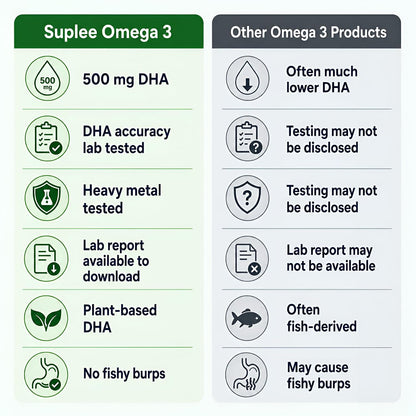 Suplee Omega 3

500 mg

500 mg DHA

DHA accuracy lab tested

Heavy metal tested

Lab report available to download

Plant-based DHA

No fishy burps

Other Omega 3 Products

Often much lower DHA

Testing may not be disclosed

Testing may not be disclosed

Lab report may not be available

Often fish-derived

May cause fishy burps